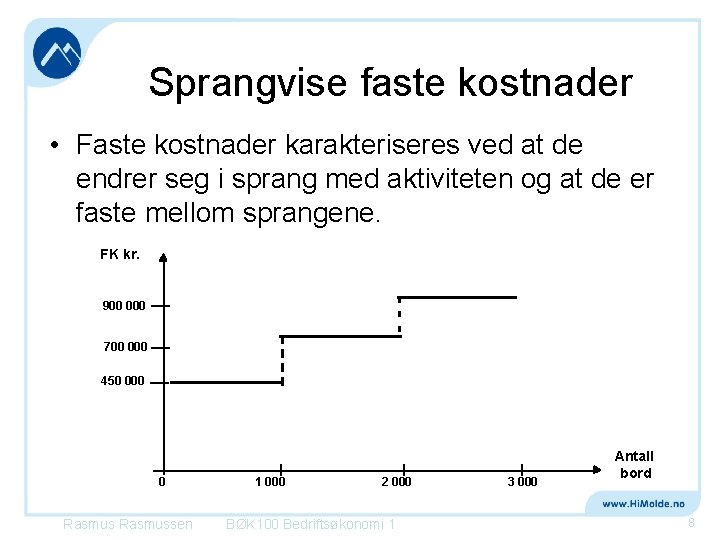 Sprangvise faste kostnader

• Faste kostnader karakteriseres ved at de endrer seg i sprang med aktiviteten og at de er faste mellom sprangene.

FK kr.

900 000

700 000

450 000

0

1 000

2 000

3 000

Antall bord

www.HiMolde.no

Rasmus Rasmussen BØK100 Bedriftsøkonomi 1

8